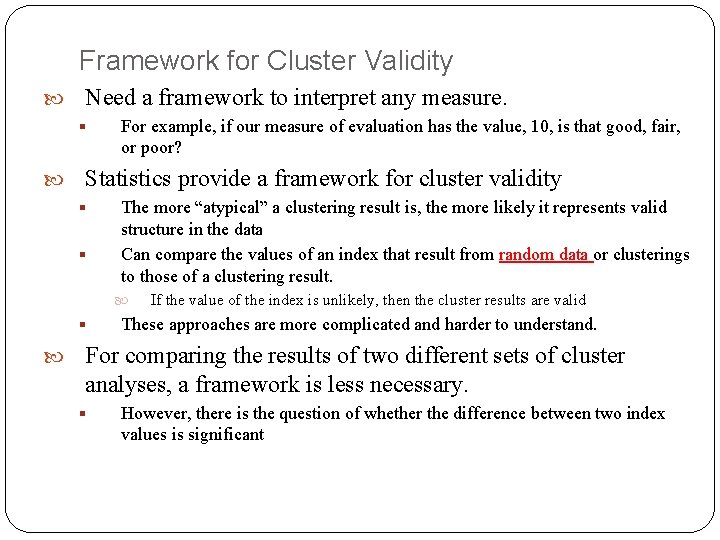 Framework for Cluster Validity

Need a framework to interpret any measure.

For example, if our measure of evaluation has the value, 10, is that good, fair, or poor?

Statistics provide a framework for cluster validity

The more “atypical” a clustering result is, the more likely it represents valid structure in the data

Can compare the values of an index that result from random data or clusterings to those of a clustering result.

If the value of the index is unlikely, then the cluster results are valid

These approaches are more complicated and harder to understand.

For comparing the results of two different sets of cluster analyses, a framework is less necessary.

However, there is the question of whether the difference between two index values is significant